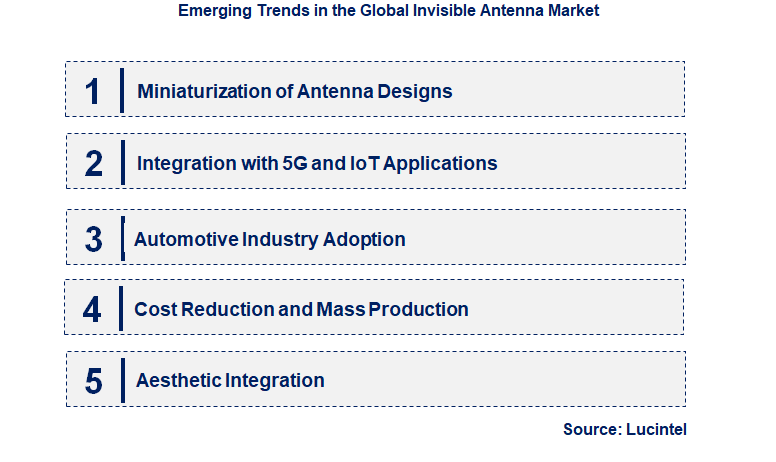 Emerging Trends in the Global Invisible Antenna Market

1 Miniaturization of Antenna Designs

2 Integration with 5G and IoT Applications

3 Automotive Industry Adoption

4 Cost Reduction and Mass Production

5 Aesthetic Integration

Source: Lucintel